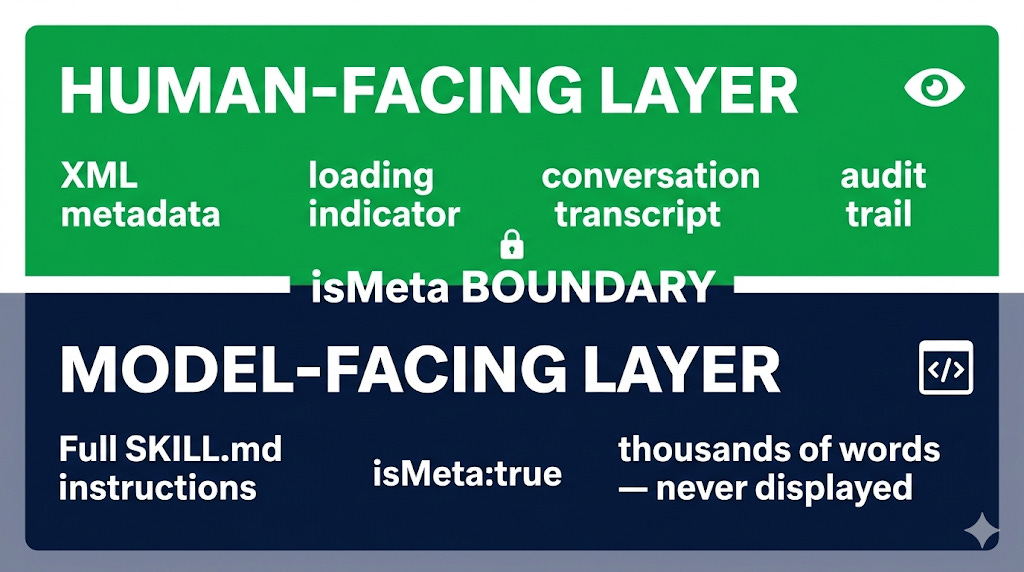 HUMAN-FACING LAYER

XML metadata

loading indicator

conversation transcript

audit trail

isMeta BOUNDARY

MODEL-FACING LAYER

</>

Full SKILL.md instructions

isMeta:true

thousands of words — never displayed